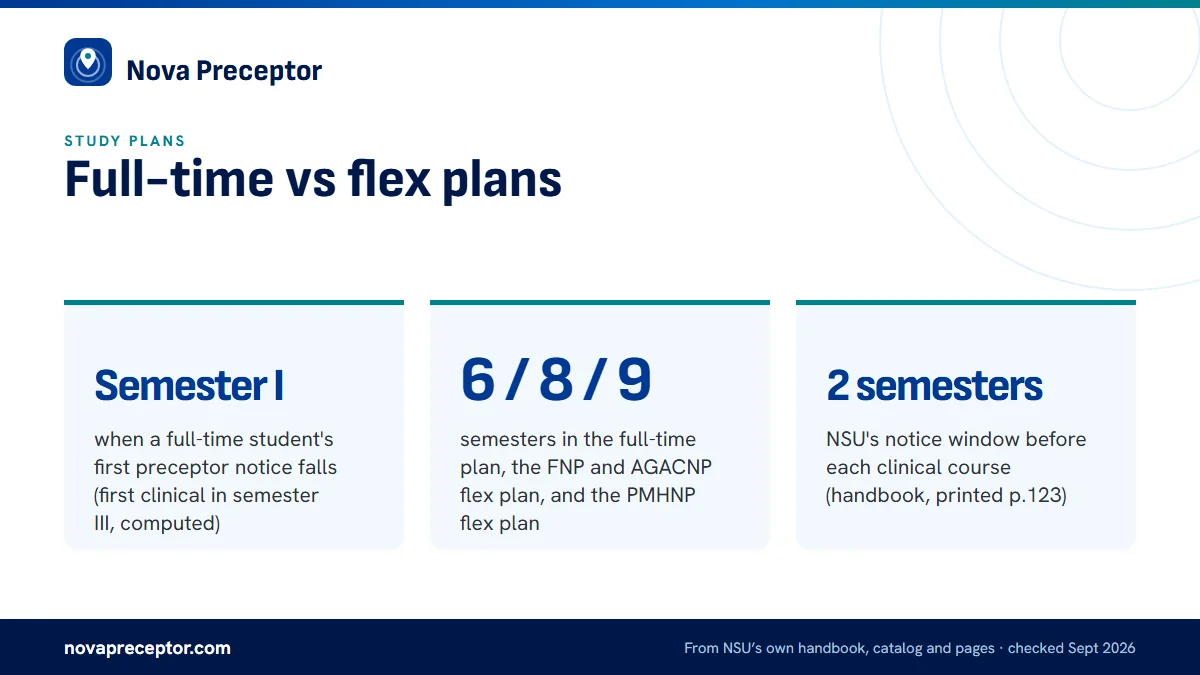 Nova Preceptor

STUDY PLANS

Full-time vs flex plans

Semester I

when a full-time student's first preceptor notice falls (first clinical in semester III, computed)

6 / 8 / 9

semesters in the full-time plan, the FNP and AGACNP flex plan, and the PMHNP flex plan

2 semesters

NSU's notice window before each clinical course (handbook, printed p.123)

novapreceptor.com

From NSU's own handbook, catalog and pages · checked Sept 2026